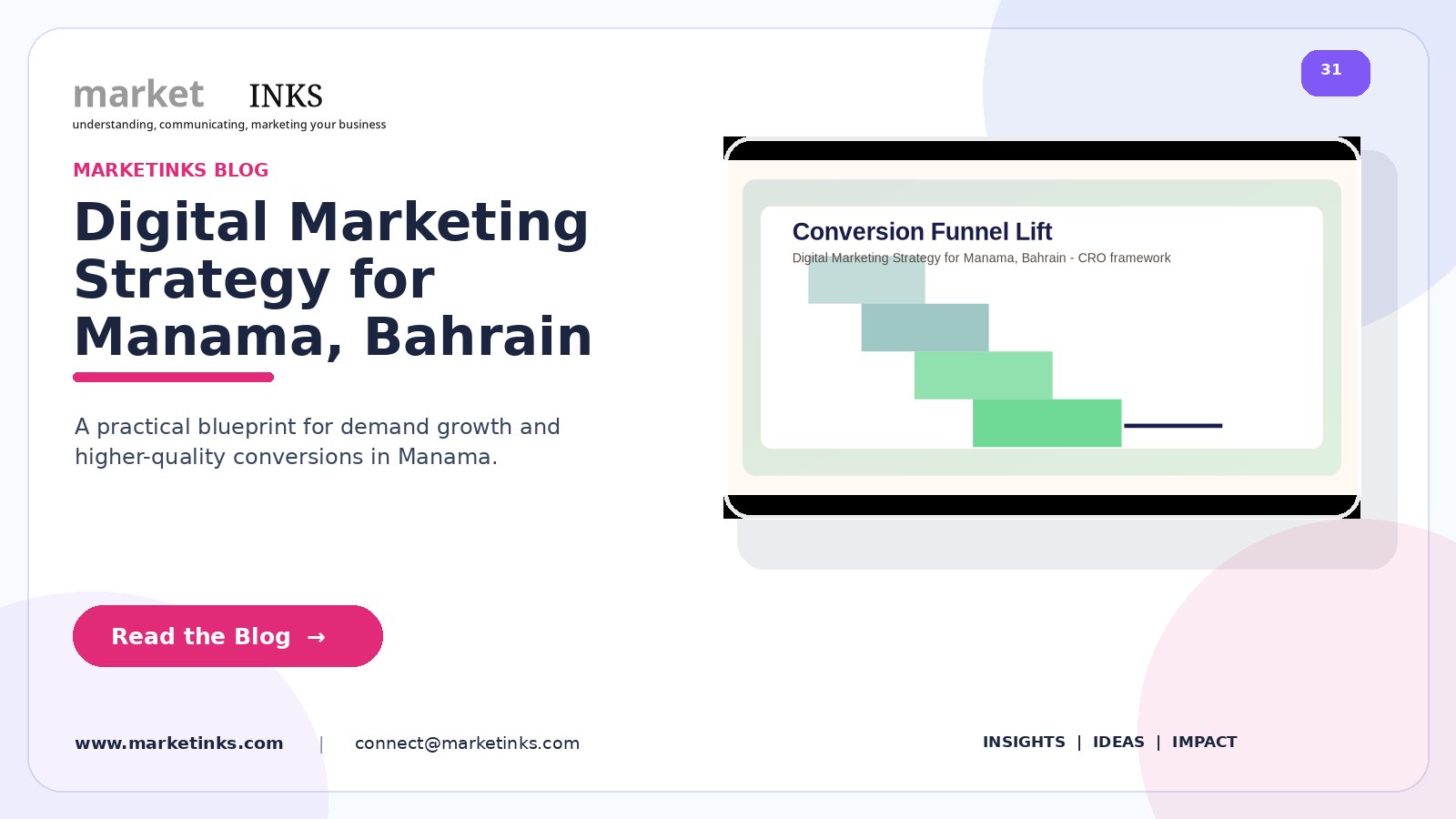 market INKS
understanding, communicating, marketing your business

31

MARKETINKS BLOG

Digital Marketing Strategy for Manama, Bahrain

A practical blueprint for demand growth and higher-quality conversions in Manama.

Conversion Funnel Lift
Digital Marketing Strategy for Manama, Bahrain - CRO framework

Read the Blog →

www.marketinks.com | connect@marketinks.com

INSIGHTS | IDEAS | IMPACT